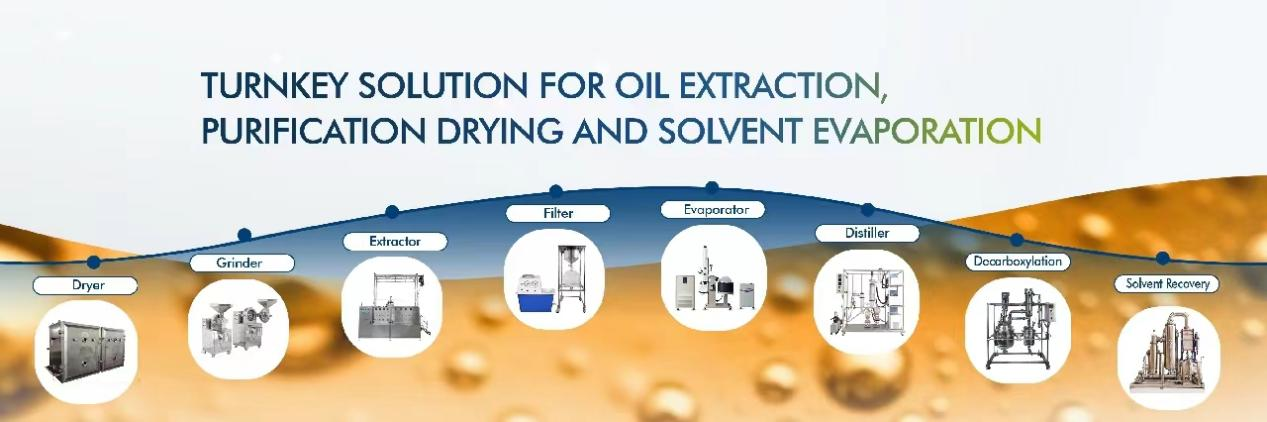 TURNKEY SOLUTION FOR OIL EXTRACTION, PURIFICATION DRYING AND SOLVENT EVAPORATION

Dryer

Grinder

Extractor

Filter

Evaporator

Distiller

Decarboxylation

Solvent Recovery